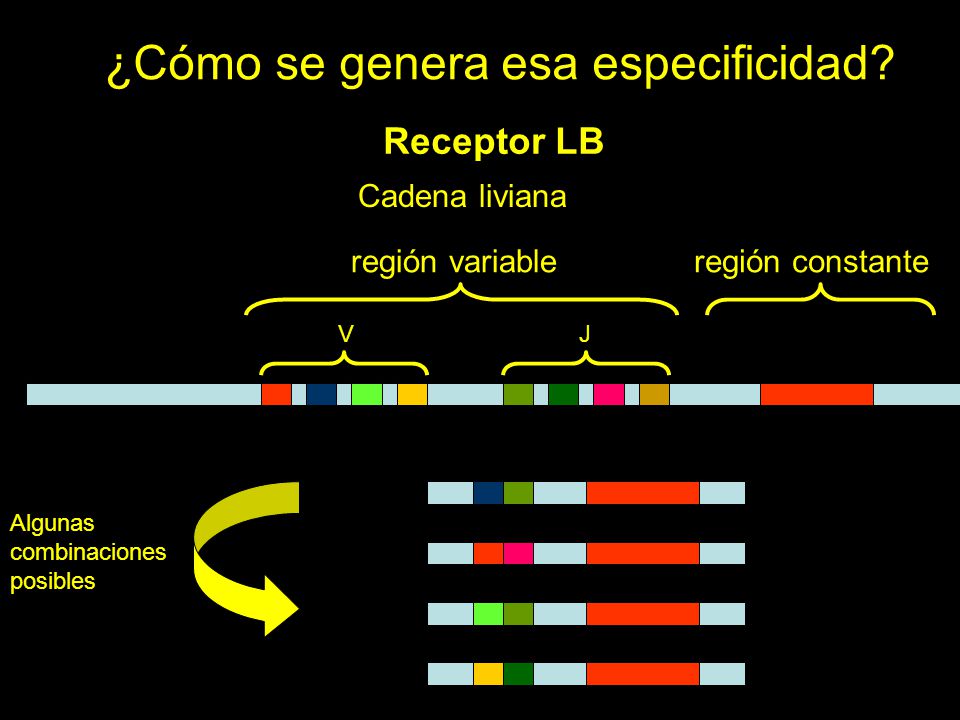 ¿Cómo se genera esa especificidad?

Receptor LB

Cadena liviana

región variable

región constante

V

J

Algunas combinaciones posibles